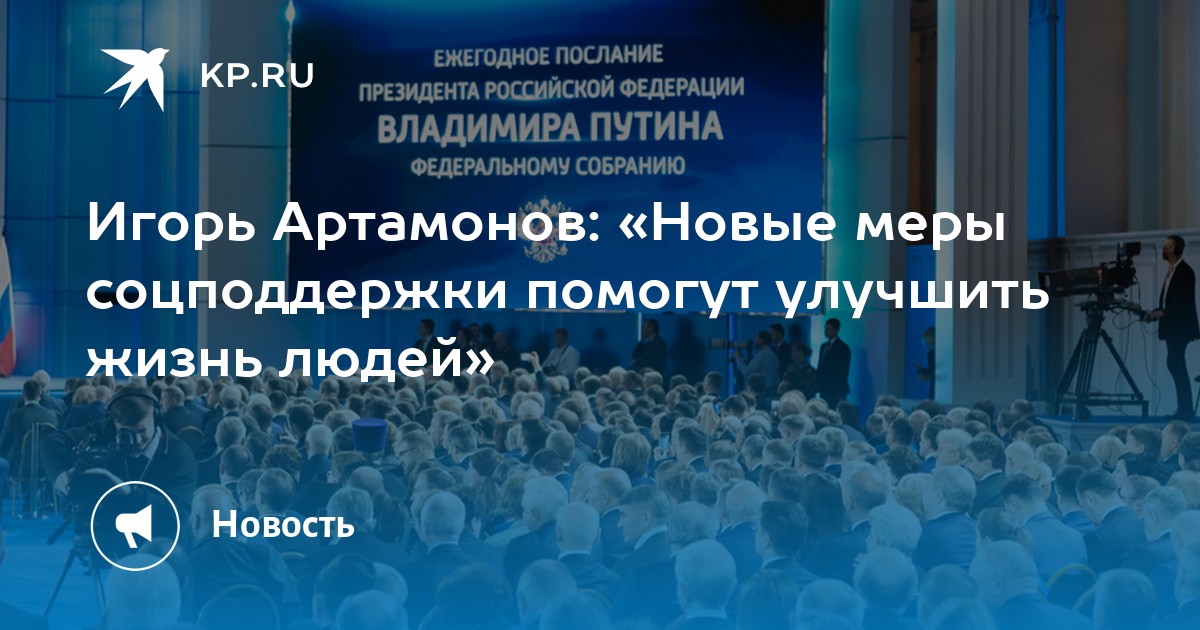 KP.RU

ЕЖЕГОДНОЕ ПОСЛАНИЕ
ПРЕЗИДЕНТА РОССИЙСКОЙ ФЕДЕРАЦИИ
ВЛАДИМИРА ПУТИНА
ФЕДЕРАЛЬНОМУ СОБРАНИЮ

Игорь Артамонов: «Новые меры соцподдержки помогут улучшить жизнь людей»

Новость